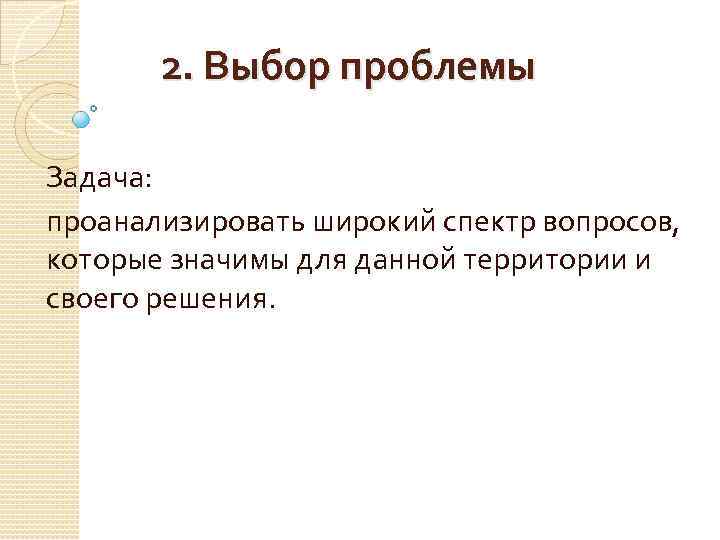 2. Выбор проблемы

Задача:

проанализировать широкий спектр вопросов, которые значимы для данной территории и своего решения.